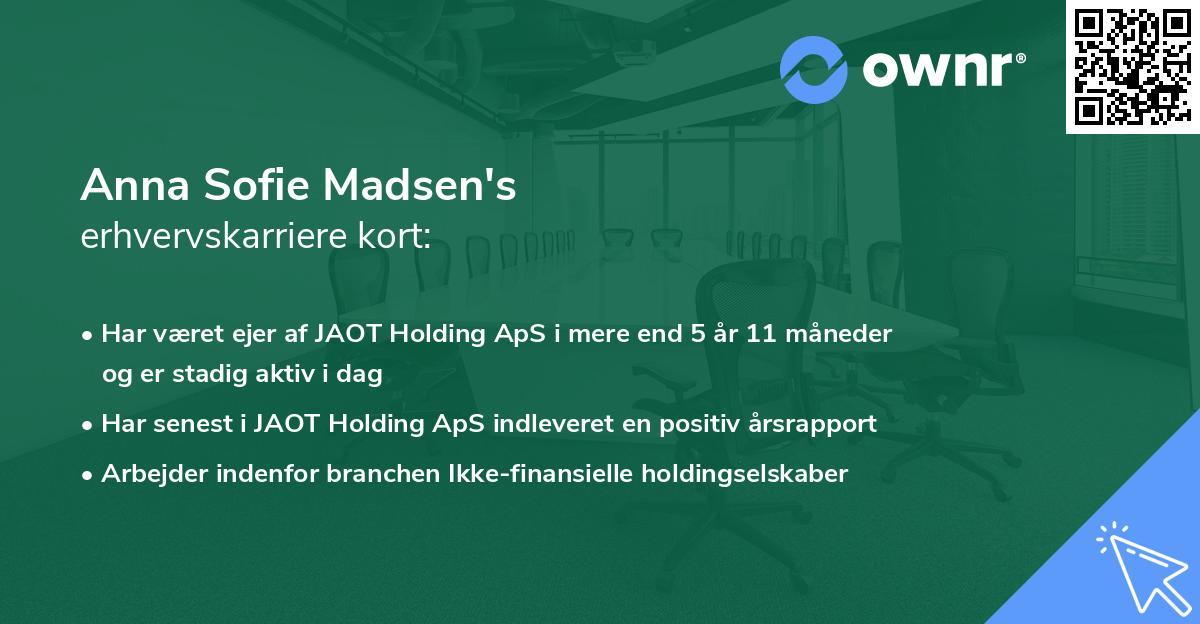 ownr®

Anna Sofie Madsen's
erhvervskarriere kort:

• Har været ejer af JAOT Holding ApS i mere end 5 år 11 måneder og er stadig aktiv i dag

• Har senest i JAOT Holding ApS indleveret en positiv årsrapport

• Arbejder indenfor branchen Ikke-finansielle holdingselskaber